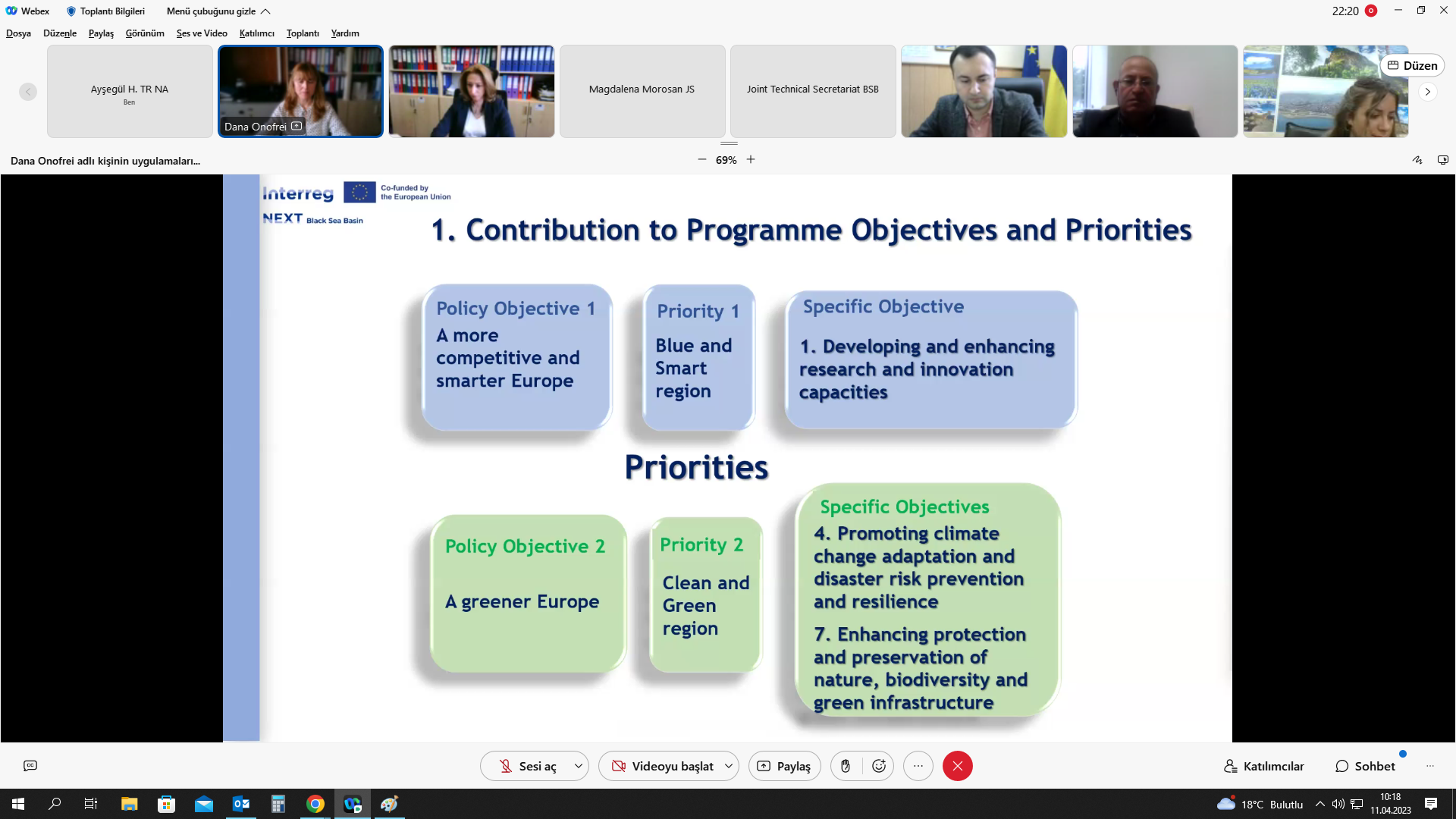 Webex Toplantı Bilgileri Menü çubuğunu gizle

22:20

Dosya Düzenle Paylaş Görünüm Ses ve Video Katılımcı Toplantı Yardım

Ayşegül H. TR NA
Ben

Dana Onofrei

Magdalena Morosan JS

Joint Technical Secretariat BSB

Düzen

Dana Onofrei adlı kişinin uygulamaları...

69%

Interreg Co-funded by the European Union
NEXT Black Sea Basin

1. Contribution to Programme Objectives and Priorities

Policy Objective 1
A more competitive and smarter Europe

Priority 1
Blue and Smart region

Specific Objective
1. Developing and enhancing research and innovation capacities

Priorities

Policy Objective 2
A greener Europe

Priority 2
Clean and Green region

Specific Objectives
4. Promoting climate change adaptation and disaster risk prevention and resilience
7. Enhancing protection and preservation of nature, biodiversity and green infrastructure

Sesi aç Videoyu başlat Paylaş Katılımcılar Sohbet

18°C Bulutlu 10:18 11.04.2023